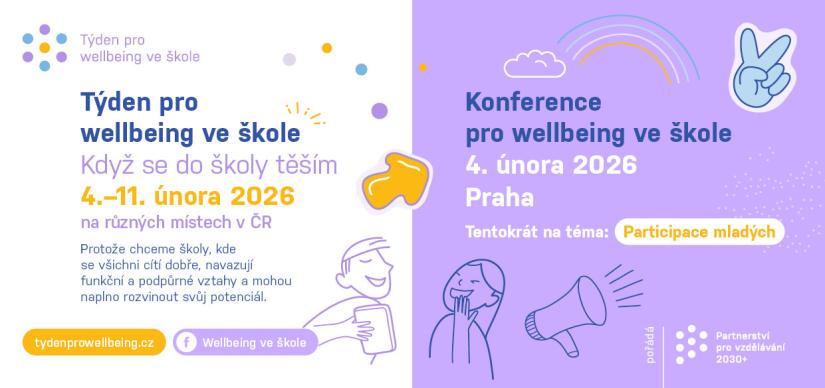 Týden pro wellbeing ve škole

Týden pro wellbeing ve škole
Když se do školy těším
4.–11. února 2026
na různých místech v ČR

Protože chceme školy, kde se všichni cítí dobře, navazují funkční a podpůrné vztahy a mohou naplno rozvinout svůj potenciál.

tydenprowellbeing.cz

f Wellbeing ve škole

Konference pro wellbeing ve škole
4. února 2026
Praha

Tentokrát na téma: Participace mladých

pořádá

Partnerství pro vzdělávání 2030+